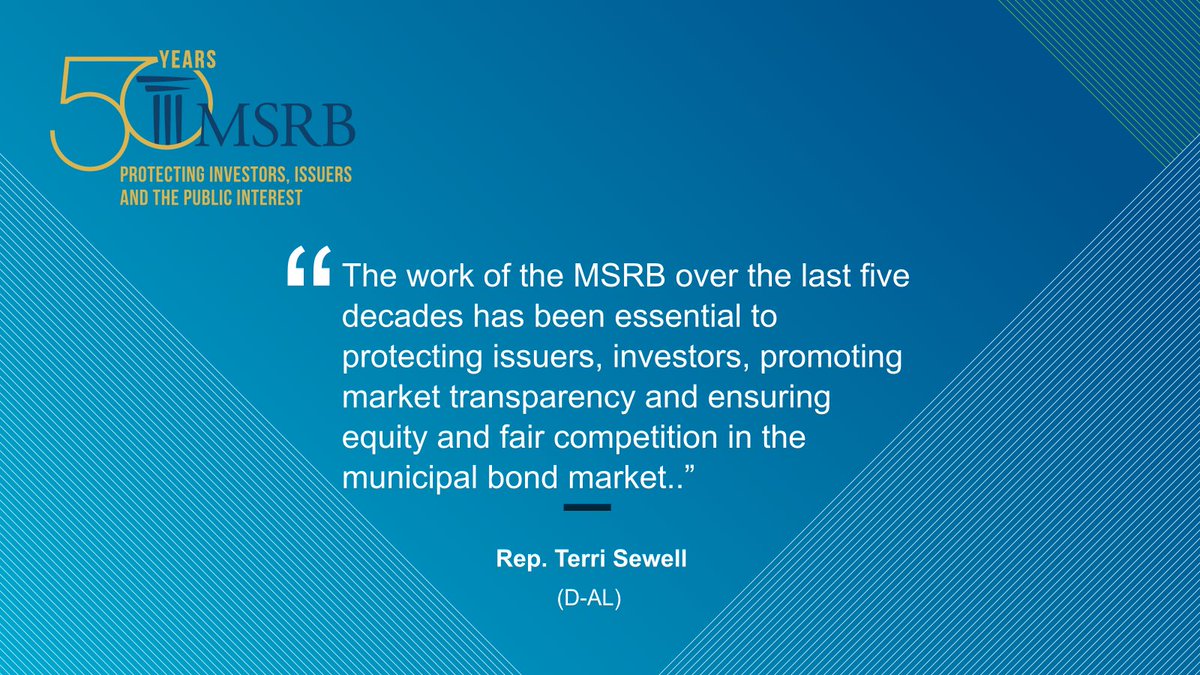 50 YEARS MSRB

PROTECTING INVESTORS, ISSUERS AND THE PUBLIC INTEREST

“The work of the MSRB over the last five decades has been essential to protecting issuers, investors, promoting market transparency and ensuring equity and fair competition in the municipal bond market..”

Rep. Terri Sewell

(D-AL)